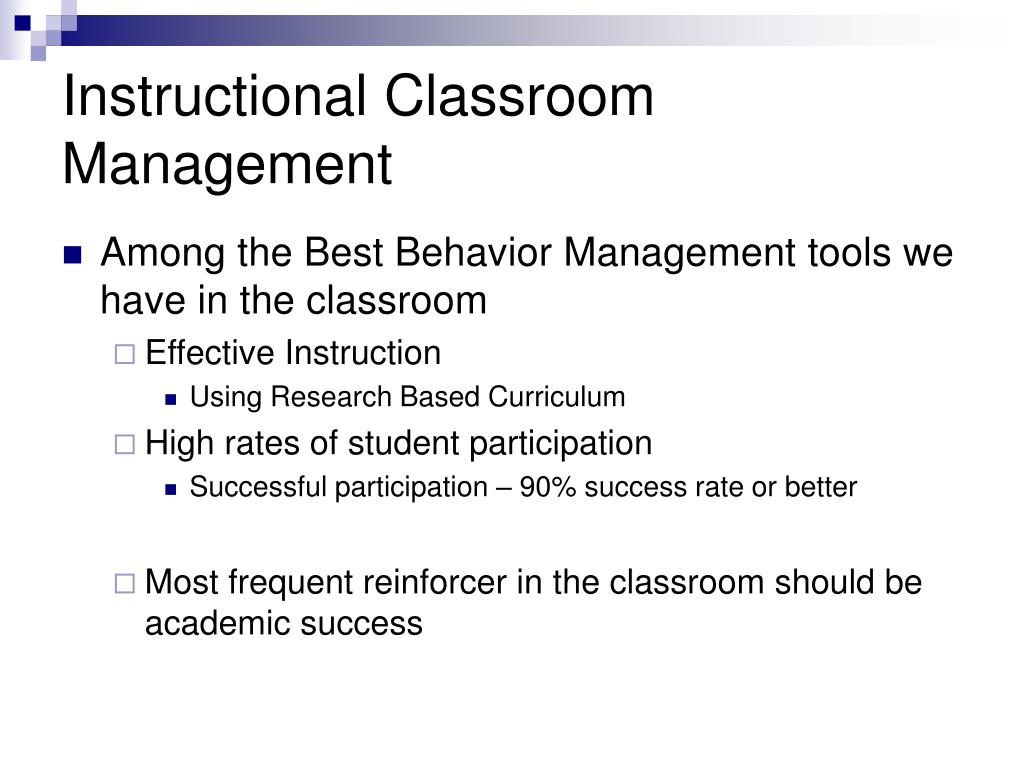 Instructional Classroom Management

Among the Best Behavior Management tools we have in the classroom

Effective Instruction

Using Research Based Curriculum

High rates of student participation

Successful participation – 90% success rate or better

Most frequent reinforcer in the classroom should be academic success